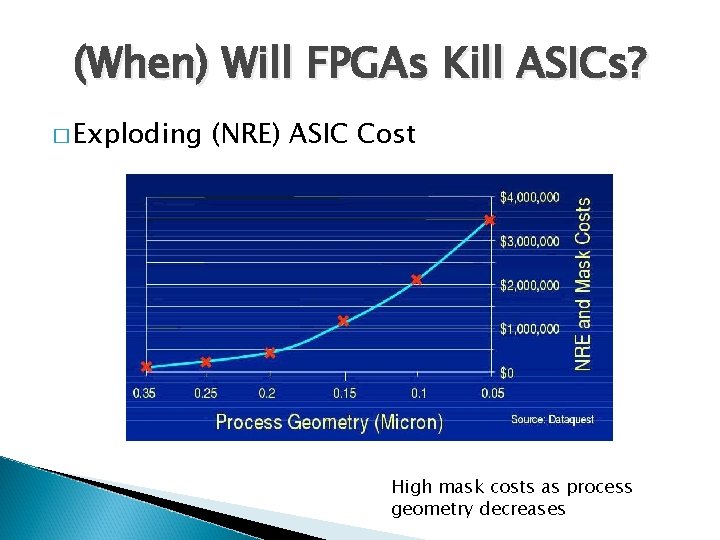 (When) Will FPGAs Kill ASICs?

□ Exploding (NRE) ASIC Cost

$4,000,000
$3,000,000
$2,000,000
$1,000,000
$0
NRE and Mask Costs

0.35 0.25 0.2 0.15 0.1 0.05
Process Geometry (Micron)
Source: Dataquest

High mask costs as process geometry decreases